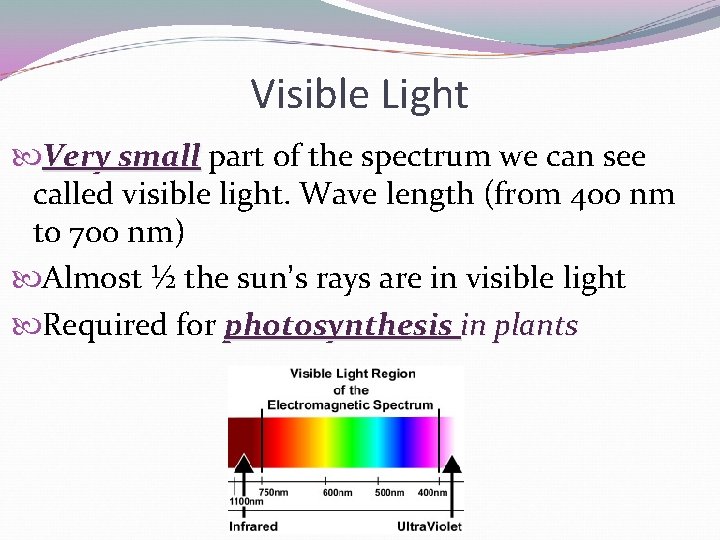 Visible Light

Very small part of the spectrum we can see called visible light. Wave length (from 400 nm to 700 nm)

Almost ½ the sun's rays are in visible light

Required for photosynthesis in plants

Visible Light Region of the Electromagnetic Spectrum

750nm 600nm 500nm 400nm
1100nm
Infrared UltraViolet